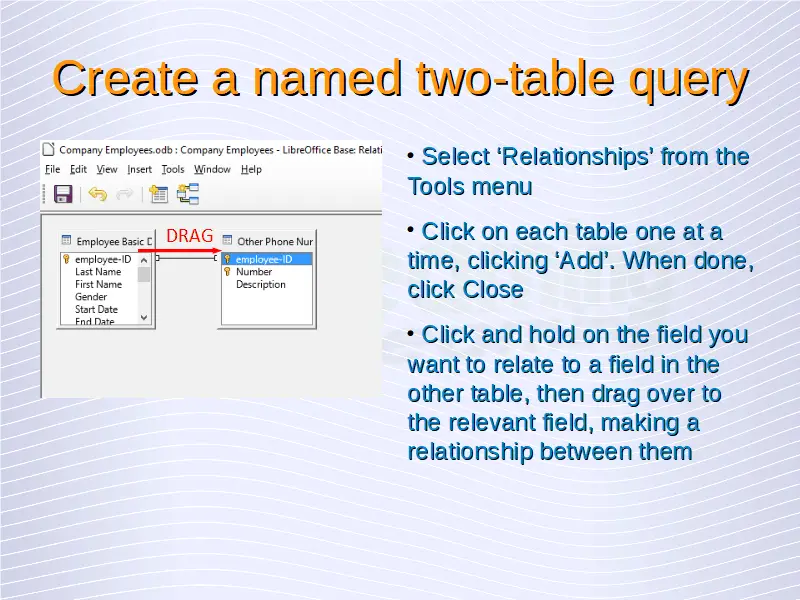 Create a named two-table query

Company Employees.odb : Company Employees - LibreOffice Base: Relati

File Edit View Insert Tools Window Help

Employee Basic D

employee-ID
Last Name
First Name
Gender
Start Date
End Date

DRAG

Other Phone Nur

employee-ID
Number
Description

• Select ‘Relationships’ from the Tools menu

• Click on each table one at a time, clicking ‘Add’. When done, click Close

• Click and hold on the field you want to relate to a field in the other table, then drag over to the relevant field, making a relationship between them